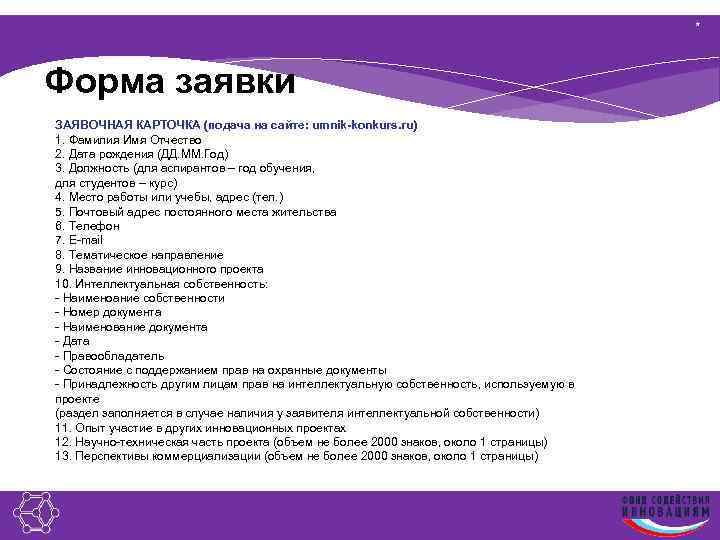 *

Форма заявки

ЗАЯВОЧНАЯ КАРТОЧКА (подача на сайте: umnik-konkurs.ru)
1. Фамилия Имя Отчество
2. Дата рождения (ДД.ММ.Год)
3. Должность (для аспирантов – год обучения, для студентов – курс)
4. Место работы или учебы, адрес (тел.)
5. Почтовый адрес постоянного места жительства
6. Телефон
7. E-mail
8. Тематическое направление
9. Название инновационного проекта
10. Интеллектуальная собственность:
- Наименоание собственности
- Номер документа
- Наименование документа
- Дата
- Правообладатель
- Состояние с поддержанием прав на охранные документы
- Принадлежность другим лицам прав на интеллектуальную собственность, используемую в проекте
(раздел заполняется в случае наличия у заявителя интеллектуальной собственности)
11. Опыт участие в других инновационных проектах
12. Научно-техническая часть проекта (объем не более 2000 знаков, около 1 страницы)
13. Перспективы коммерциализации (объем не более 2000 знаков, около 1 страницы)

ФОНД СОДЕЙСТВИЯ ИННОВАЦИЯМ